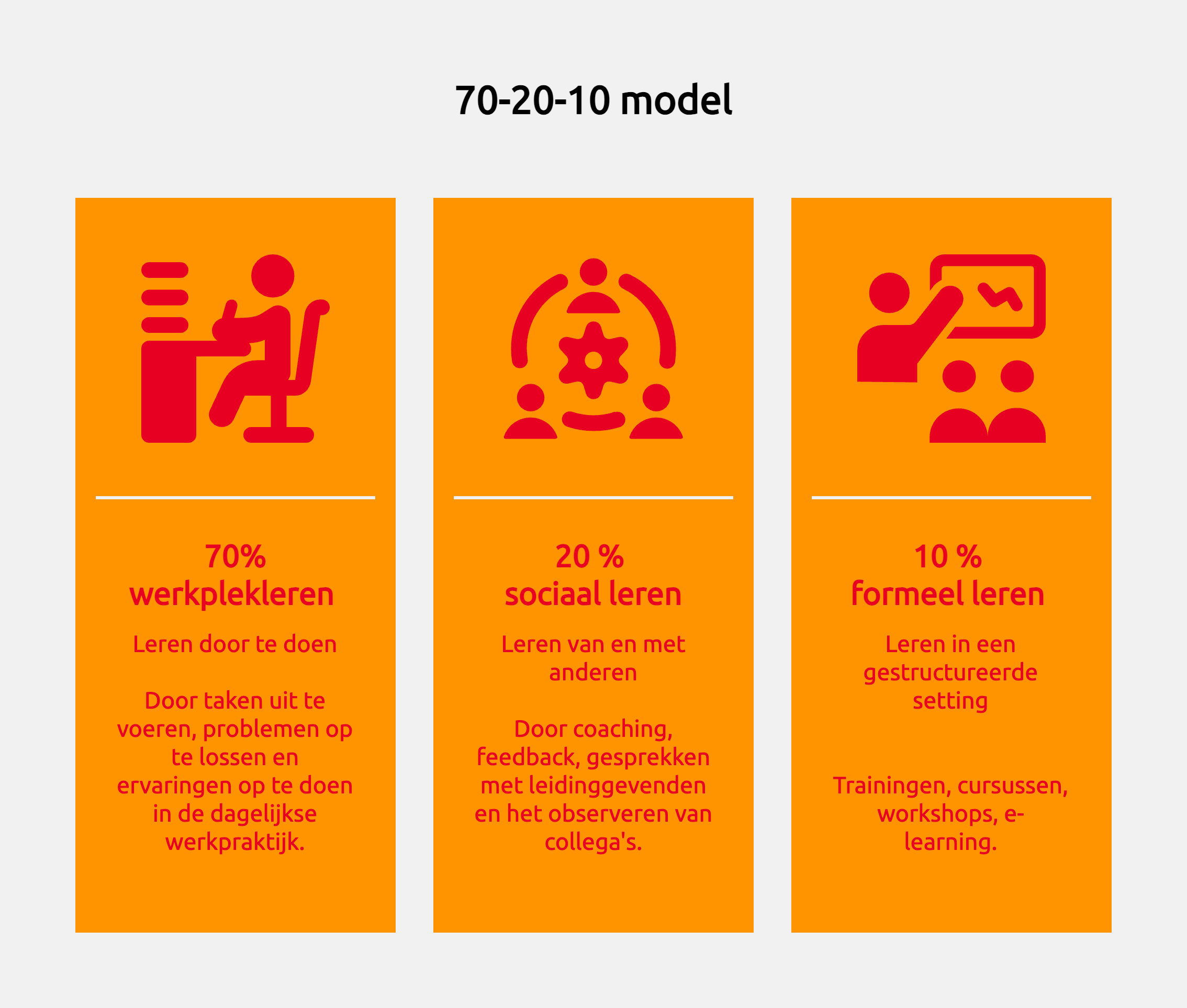 70-20-10 model

70%
werkplekleren

Leren door te doen

Door taken uit te voeren, problemen op te lossen en ervaringen op te doen in de dagelijkse werkpraktijk.

20 %
sociaal leren

Leren van en met anderen

Door coaching, feedback, gesprekken met leidinggevenden en het observeren van collega's.

10 %
formeel leren

Leren in een gestructureerde setting

Trainingen, cursussen, workshops, e-learning.